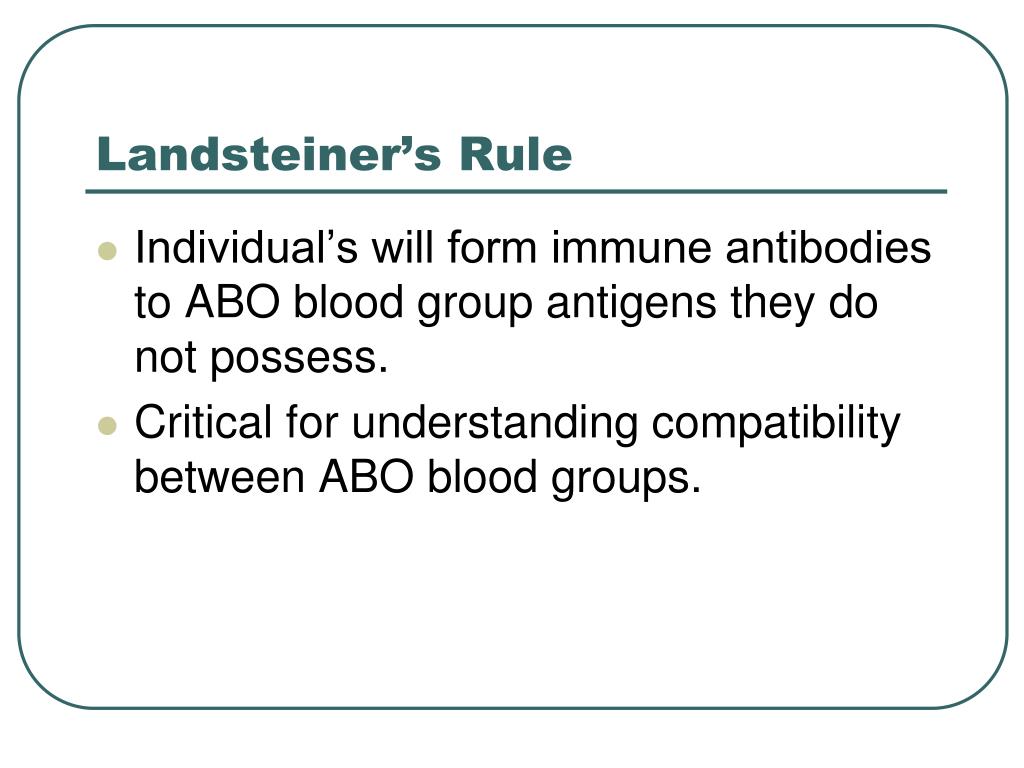 Landsteiner’s Rule

Individual’s will form immune antibodies to ABO blood group antigens they do not possess.

Critical for understanding compatibility between ABO blood groups.